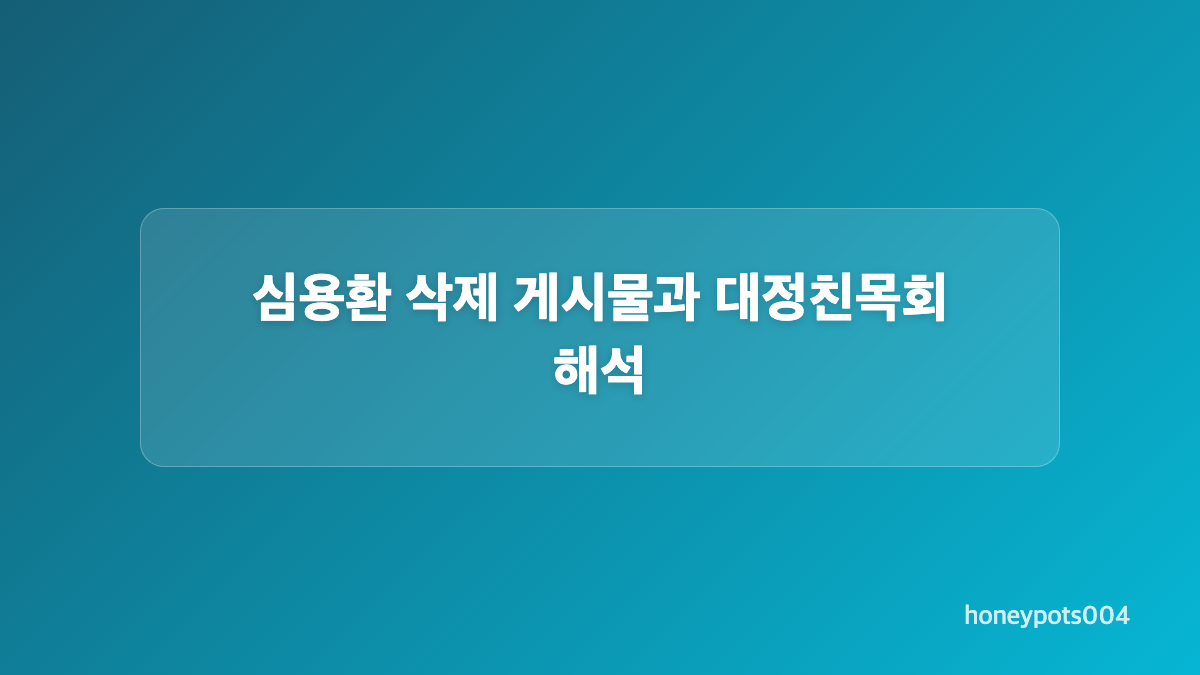 심용환 삭제 게시물과 대정친목회 해석

honeypots004